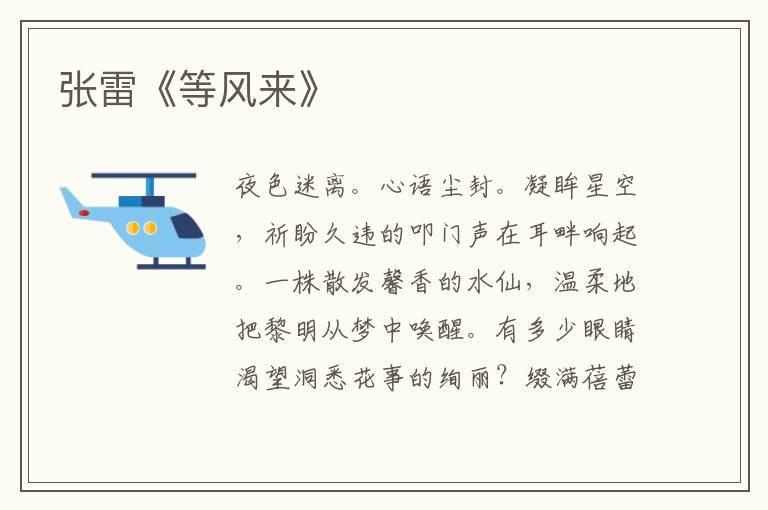 张雷《等风来》

夜色迷离。心语尘封。凝眸星空，祈盼久违的叩门声在耳畔响起。一株散发馨香的水仙，温柔地把黎明从梦中唤醒。有多少眼睛渴望洞悉花事的绚丽？缀满蓓蕾